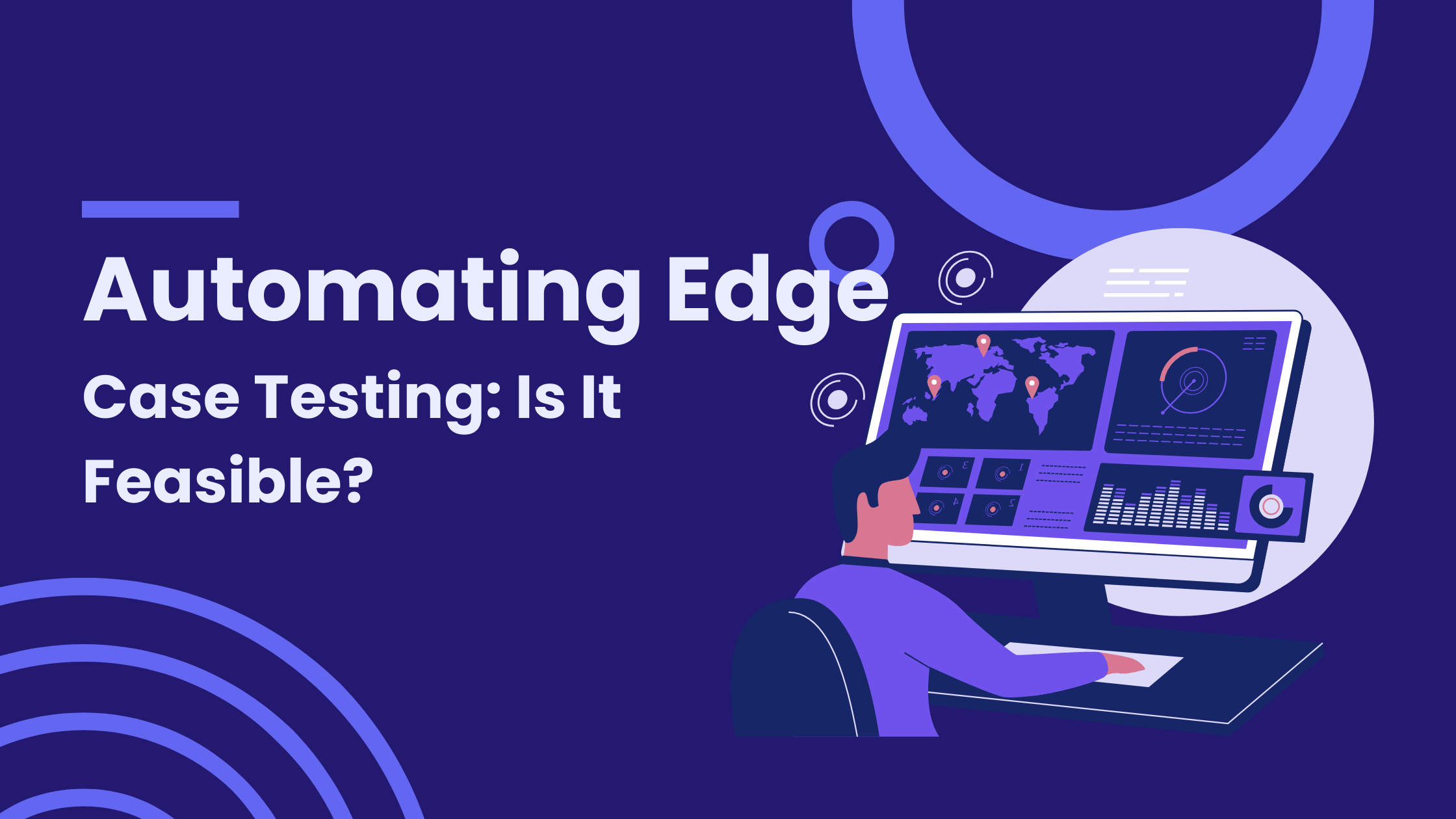 Automating Edge

Case Testing: Is It Feasible?